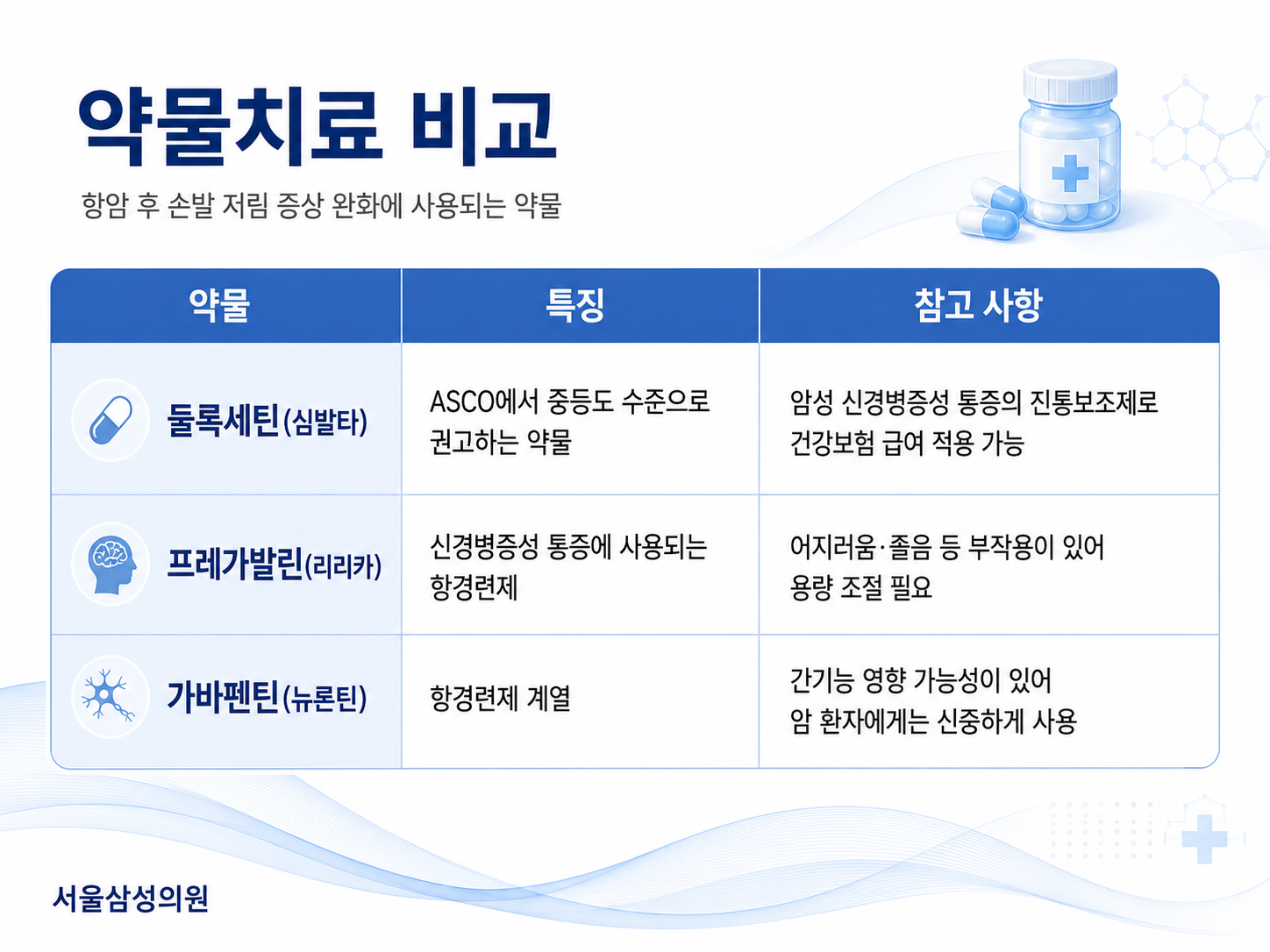 약물치료 비교

항암 후 손발 저림 증상 완화에 사용되는 약물

| 약물 | 특징 | 참고 사항 |
|---|---|---|
| 둘록세틴(심발타) | ASCO에서 중등도 수준으로 권고하는 약물 | 암성 신경병증성 통증의 진통보조제로 건강보험 급여 적용 가능 |
| 프레가발린(리리카) | 신경병증성 통증에 사용되는 항경련제 | 어지러움·졸음 등 부작용이 있어 용량 조절 필요 |
| 가바펜틴(뉴론틴) | 항경련제 계열 | 간기능 영향 가능성이 있어 암 환자에게는 신중하게 사용 |

서울삼성의원